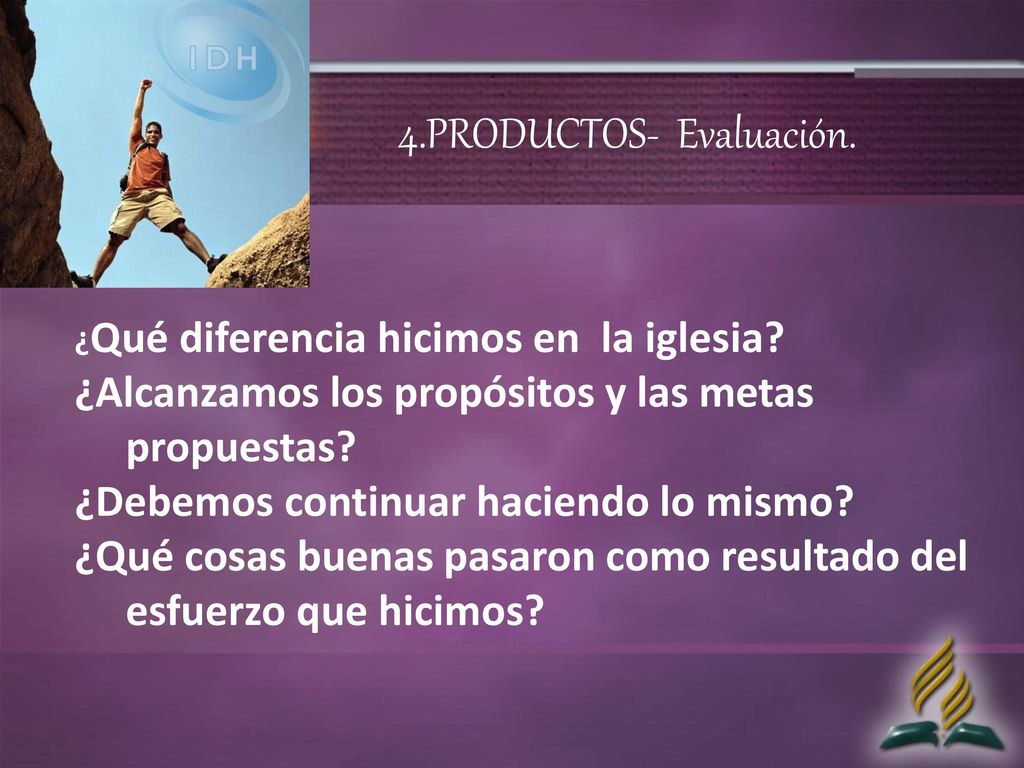 IDH

4.PRODUCTOS- Evaluación.

¿Qué diferencia hicimos en la iglesia?
¿Alcanzamos los propósitos y las metas propuestas?
¿Debemos continuar haciendo lo mismo?
¿Qué cosas buenas pasaron como resultado del esfuerzo que hicimos?